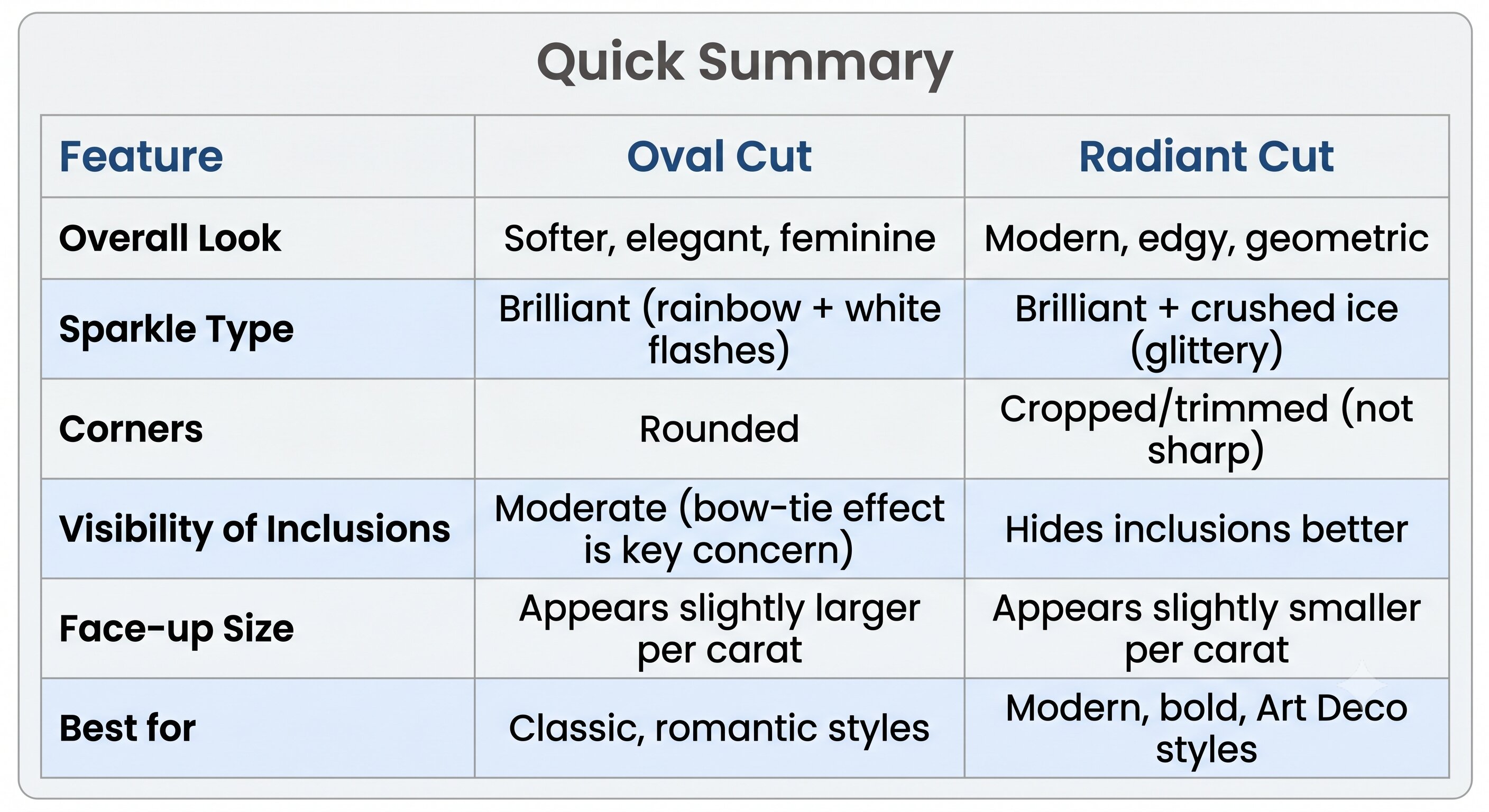 Quick Summary

| Feature | Oval Cut | Radiant Cut |
|---|---|---|
| Overall Look | Softer, elegant, feminine | Modern, edgy, geometric |
| Sparkle Type | Brilliant (rainbow + white flashes) | Brilliant + crushed ice (glittery) |
| Corners | Rounded | Cropped/trimmed (not sharp) |
| Visibility of Inclusions | Moderate (bow-tie effect is key concern) | Hides inclusions better |
| Face-up Size | Appears slightly larger per carat | Appears slightly smaller per carat |
| Best for | Classic, romantic styles | Modern, bold, Art Deco styles |